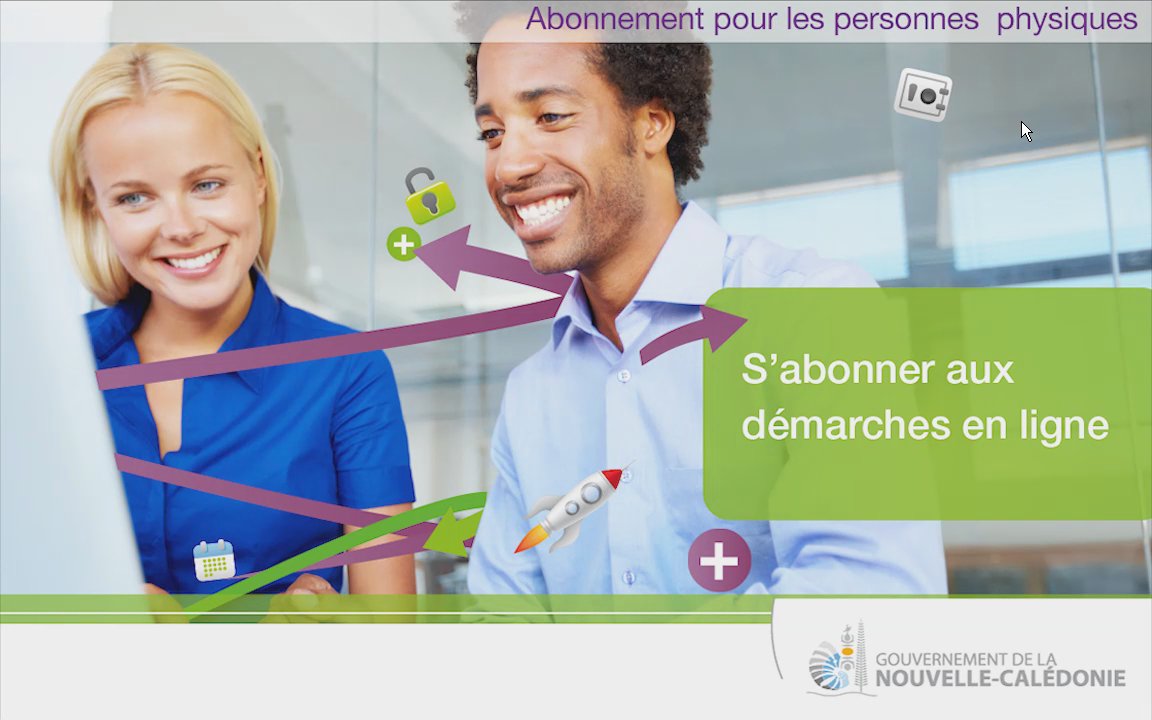 Abonnement pour les personnes physiques

S'abonner aux démarches en ligne

GOUVERNEMENT DE LA
NOUVELLE-CALÉDONIE